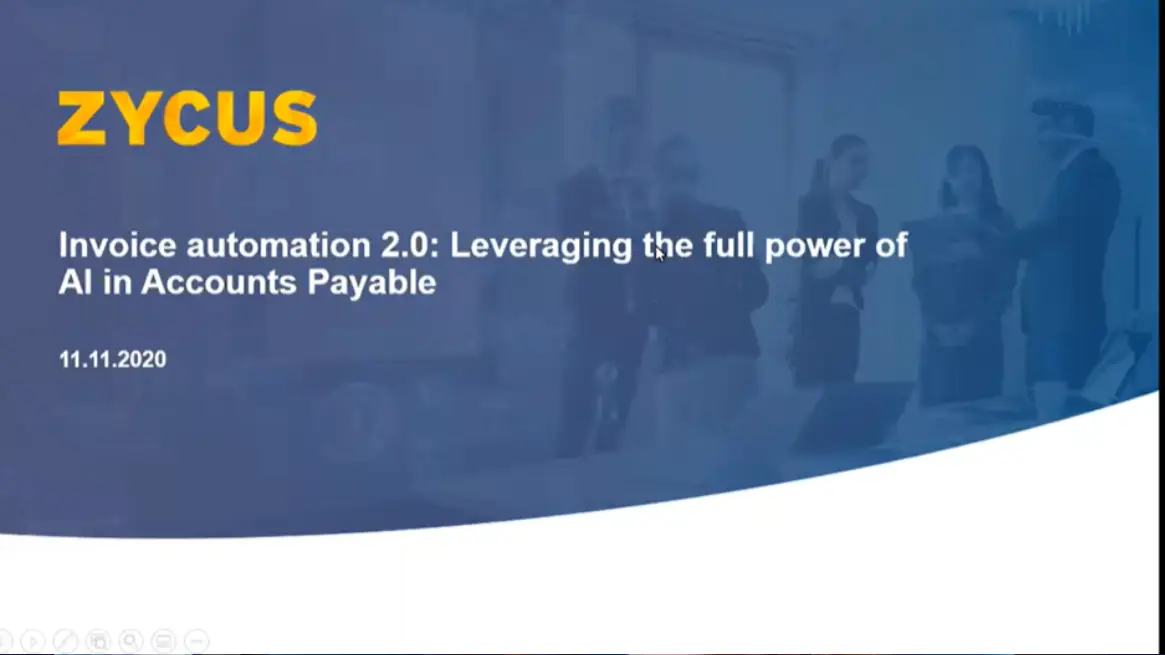 ZYCUS

Invoice automation 2.0: Leveraging the full power of AI in Accounts Payable

11.11.2020